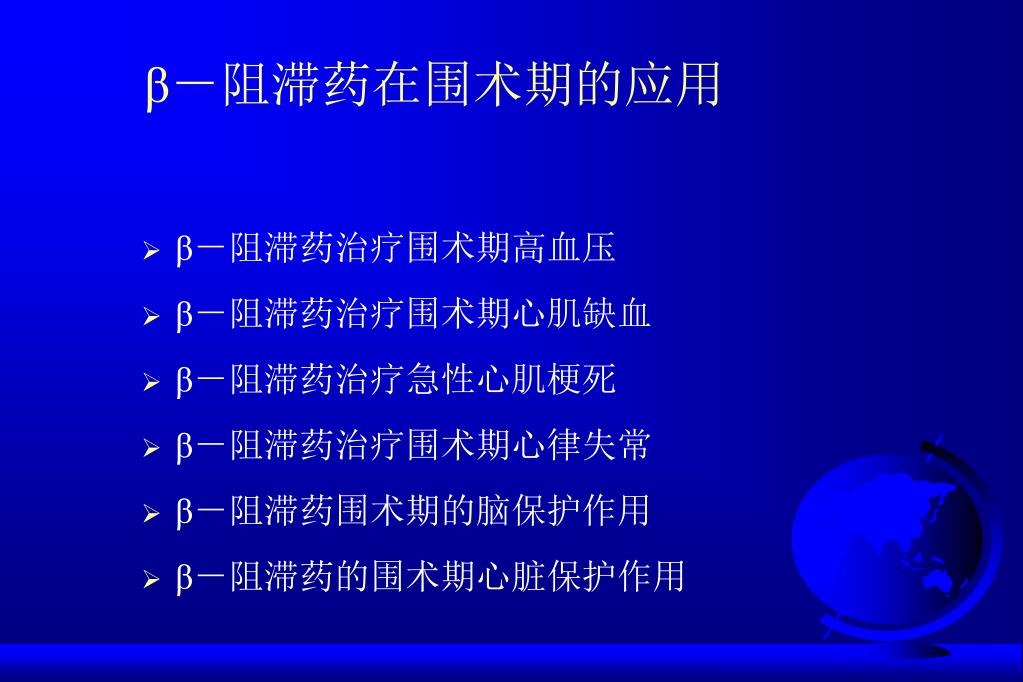 β－阻滞药在围术期的应用

➢ β－阻滞药治疗围术期高血压
➢ β－阻滞药治疗围术期心肌缺血
➢ β－阻滞药治疗急性心肌梗死
➢ β－阻滞药治疗围术期心律失常
➢ β－阻滞药围术期的脑保护作用
➢ β－阻滞药的围术期心脏保护作用